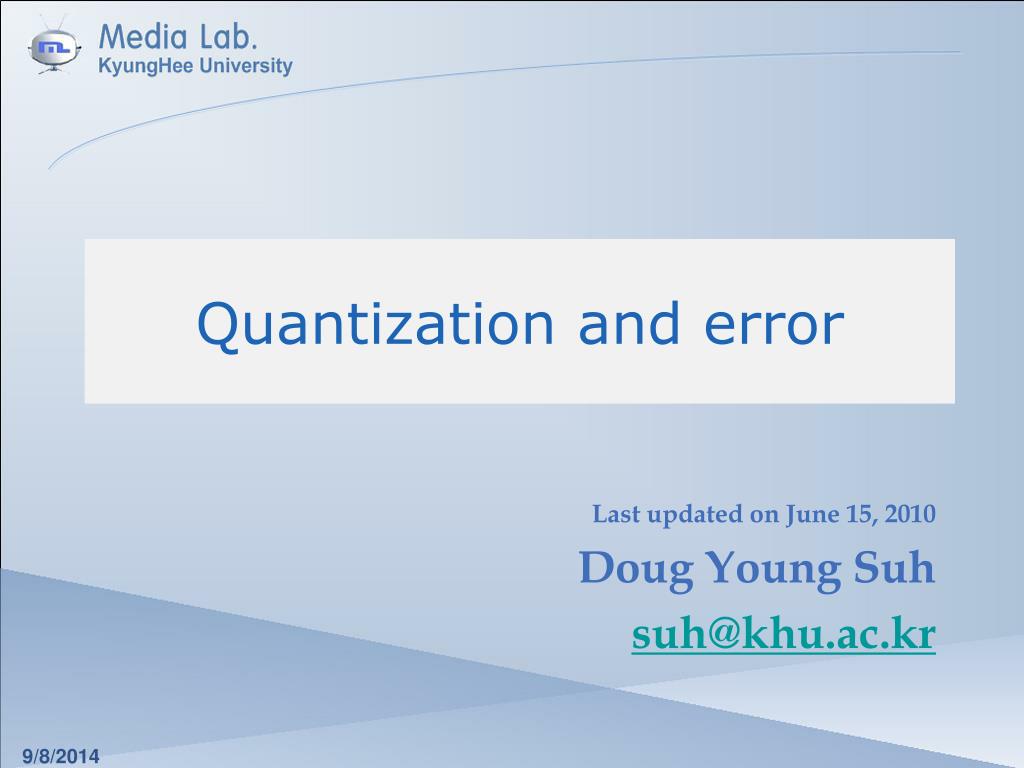 Media Lab.
KyungHee University

Quantization and error

Last updated on June 15, 2010
Doug Young Suh
suh@khu.ac.kr

9/8/2014